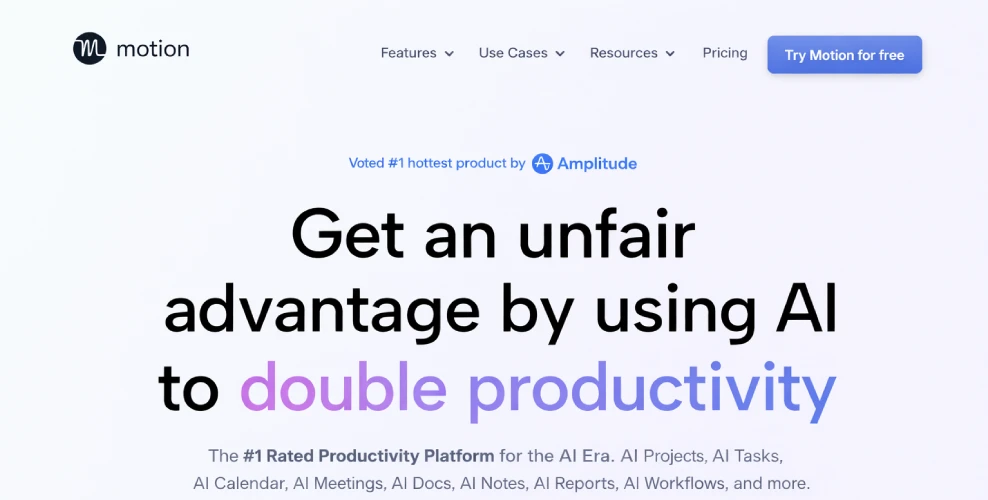 motion

Features Use Cases Resources Pricing Try Motion for free

Voted #1 hottest product by Amplitude

Get an unfair advantage by using AI to double productivity

The #1 Rated Productivity Platform for the AI Era. AI Projects, AI Tasks, AI Calendar, AI Meetings, AI Docs, AI Notes, AI Reports, AI Workflows, and more.